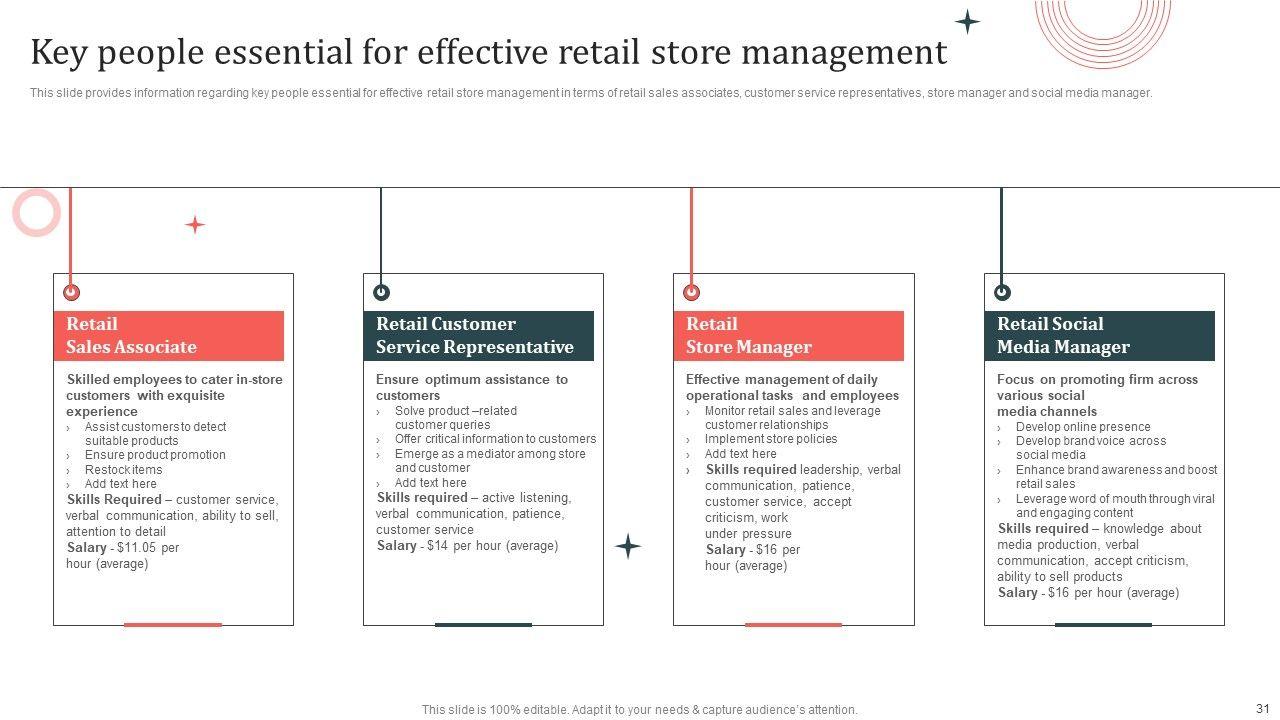 Key people essential for effective retail store management

This slide provides information regarding key people essential for effective retail store management in terms of retail sales associates, customer service representatives, store manager and social media manager.

Retail Sales Associate

Skilled employees to cater in-store customers with exquisite experience
› Assist customers to detect suitable products
› Ensure product promotion
› Restock items
› Add text here
Skills Required – customer service, verbal communication, ability to sell, attention to detail
Salary - $11.05 per hour (average)

Retail Customer Service Representative

Ensure optimum assistance to customers
› Solve product –related customer queries
› Offer critical information to customers
› Emerge as a mediator among store and customer
› Add text here
Skills required – active listening, verbal communication, patience, customer service
Salary - $14 per hour (average)

Retail Store Manager

Effective management of daily operational tasks and employees
› Monitor retail sales and leverage customer relationships
› Implement store policies
› Add text here
› Skills required leadership, verbal communication, patience, customer service, accept criticism, work under pressure
Salary - $16 per hour (average)

Retail Social Media Manager

Focus on promoting firm across various social media channels
› Develop online presence
› Develop brand voice across social media
› Enhance brand awareness and boost retail sales
› Leverage word of mouth through viral and engaging content
Skills required – knowledge about media production, verbal communication, accept criticism, ability to sell products
Salary - $16 per hour (average)

This slide is 100% editable. Adapt it to your needs & capture audience's attention.

31